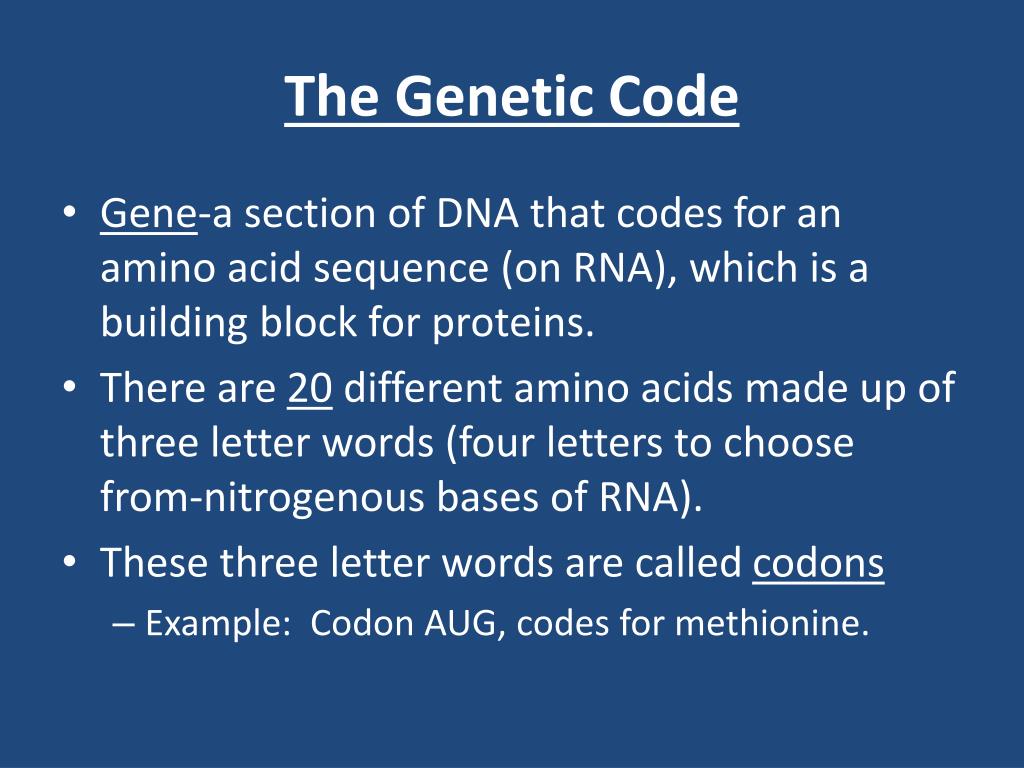 The Genetic Code

• Gene-a section of DNA that codes for an amino acid sequence (on RNA), which is a building block for proteins.
• There are 20 different amino acids made up of three letter words (four letters to choose from-nitrogenous bases of RNA).
• These three letter words are called codons
– Example: Codon AUG, codes for methionine.